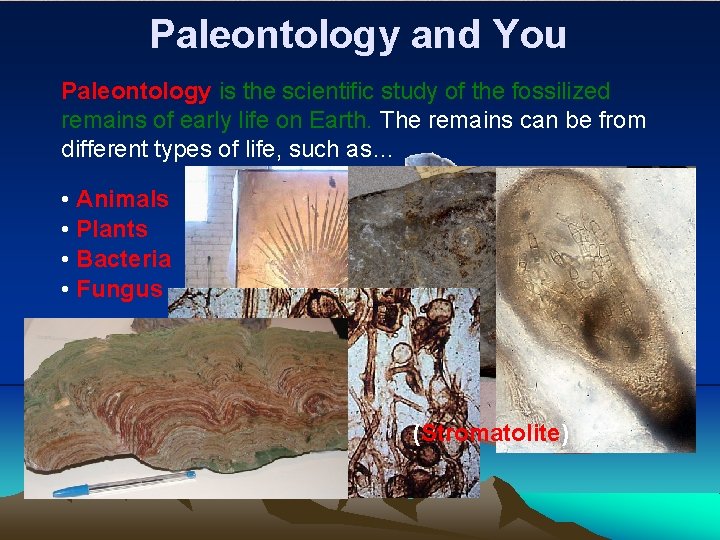 Paleontology and You

Paleontology is the scientific study of the fossilized remains of early life on Earth. The remains can be from different types of life, such as…

• Animals
• Plants
• Bacteria
• Fungus

(Stromatolite)